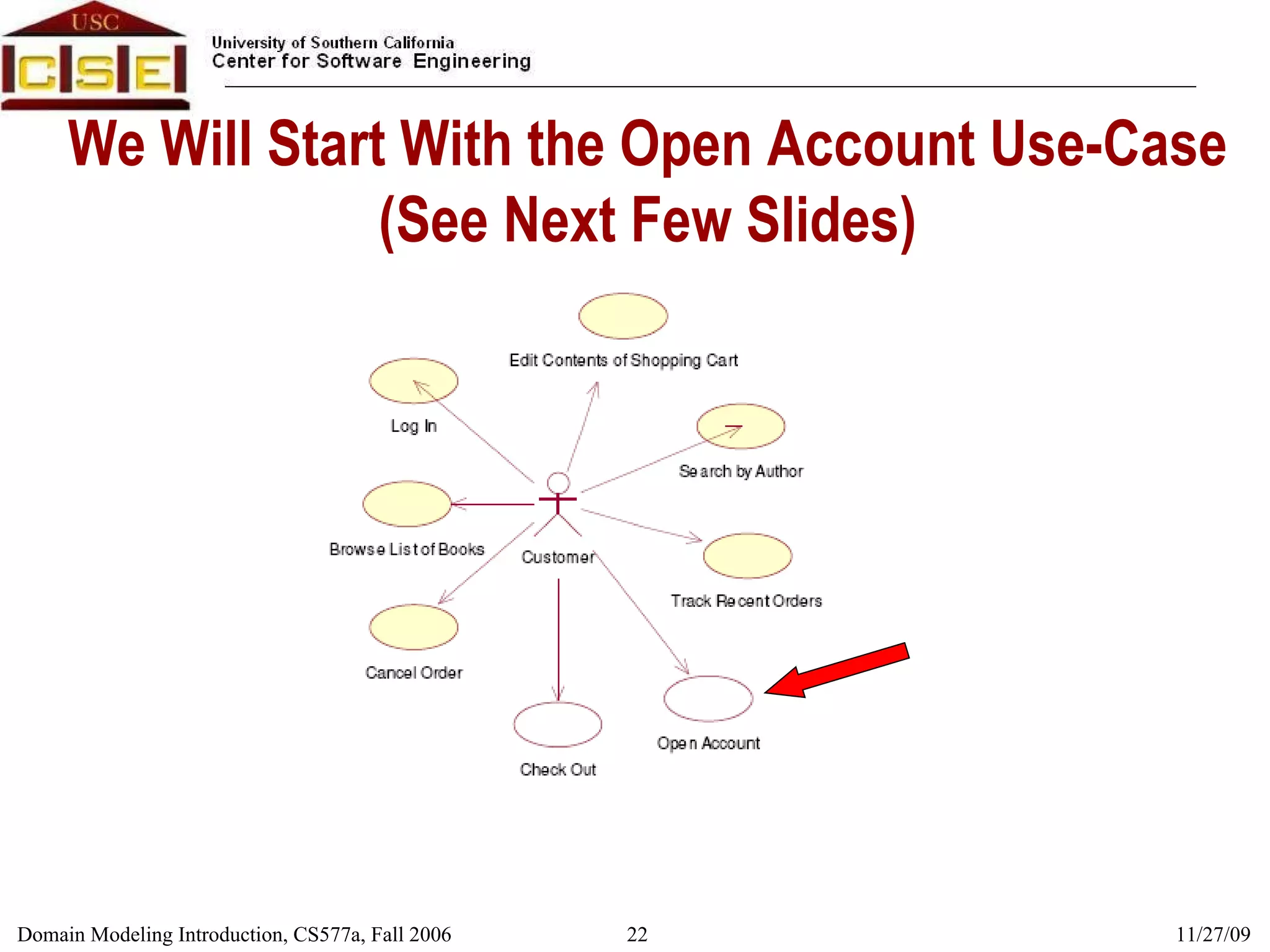 USC
CSE

University of Southern California
Center for Software Engineering

We Will Start With the Open Account Use-Case (See Next Few Slides)

Edit Contents of Shopping Cart

Log In

Search by Author

Browse List of Books

Customer

Track Recent Orders

Cancel Order

Open Account

Check Out

Domain Modeling Introduction, CS577a, Fall 2006

22

11/27/09